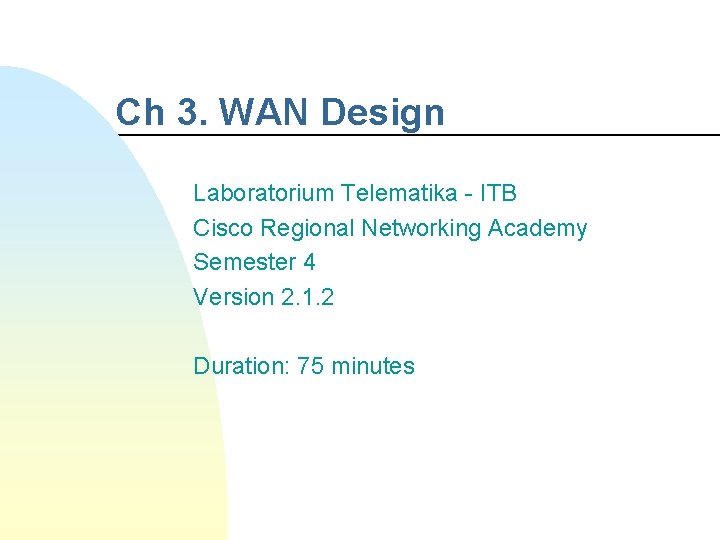 Ch 3. WAN Design

Laboratorium Telematika - ITB
Cisco Regional Networking Academy
Semester 4
Version 2.1.2

Duration: 75 minutes